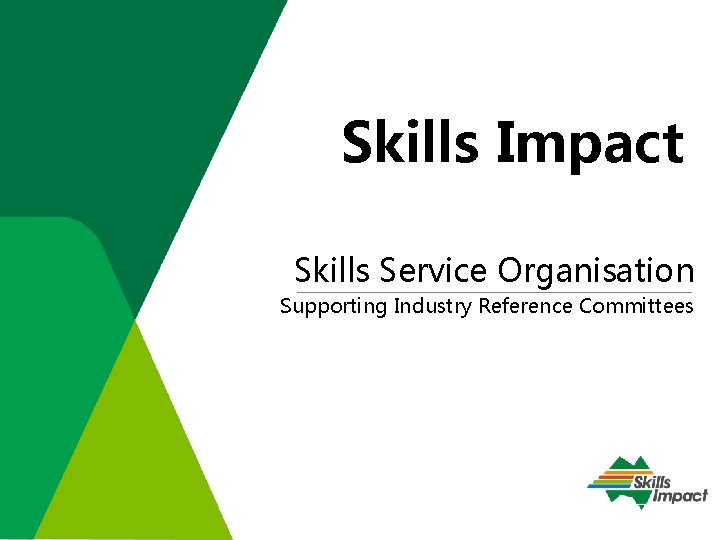 Skills Impact

Skills Service Organisation

Supporting Industry Reference Committees

Skills Impact